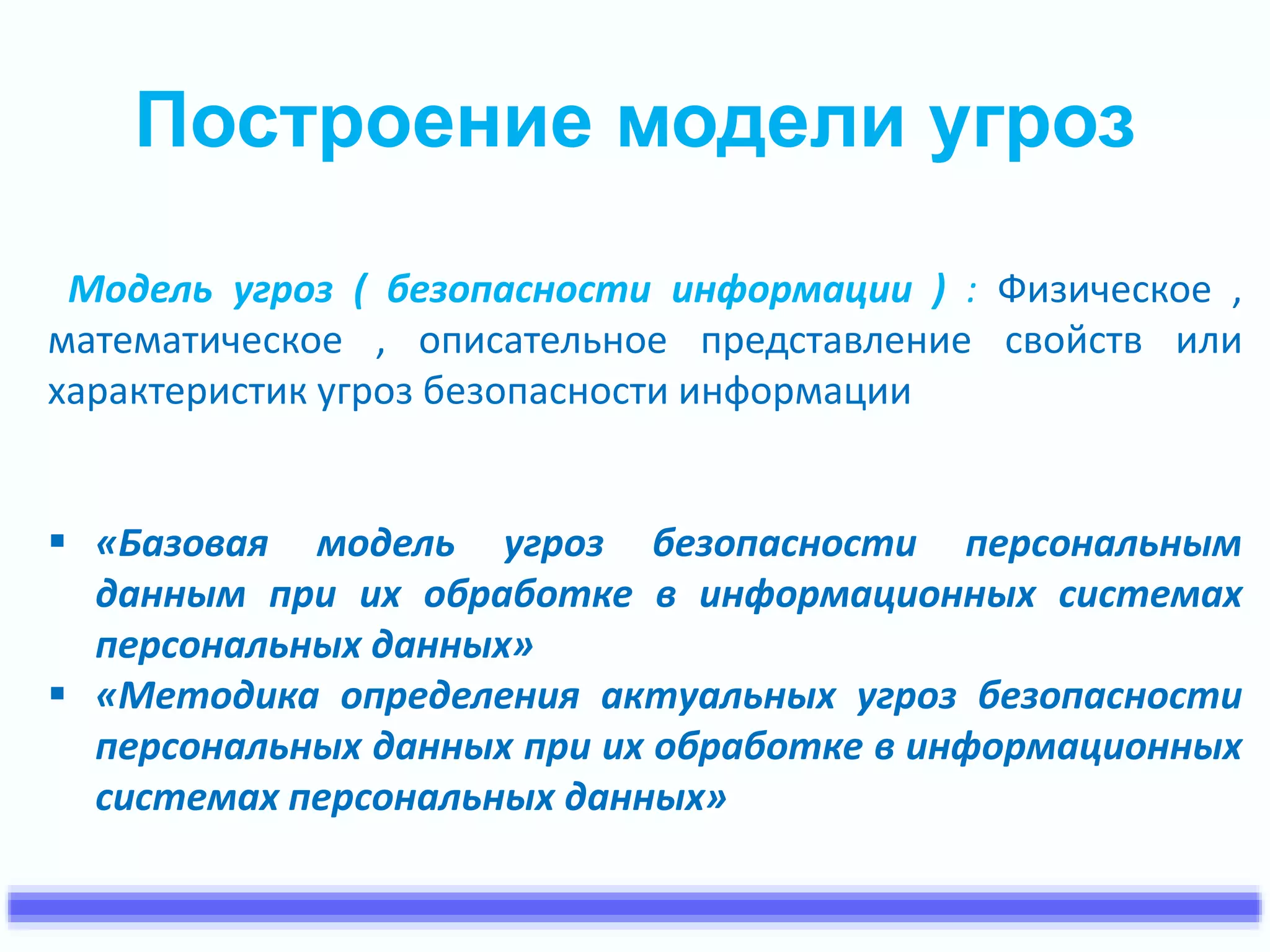 Построение модели угроз

Модель угроз ( безопасности информации ) : Физическое , математическое , описательное представление свойств или характеристик угроз безопасности информации

▪ «Базовая модель угроз безопасности персональным данным при их обработке в информационных системах персональных данных»
▪ «Методика определения актуальных угроз безопасности персональных данных при их обработке в информационных системах персональных данных»